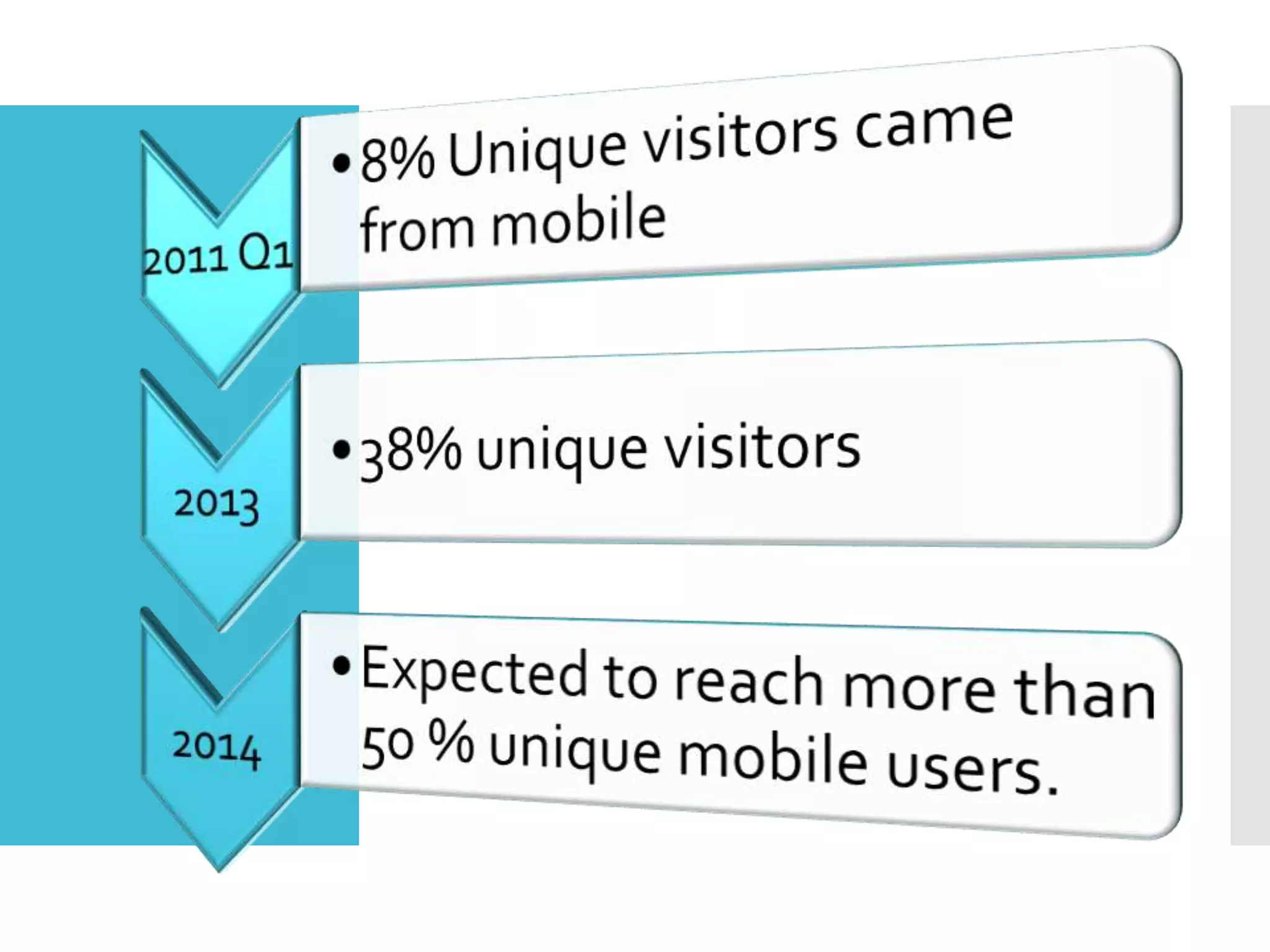 2011 Q1

• 8% Unique visitors came from mobile

2013

• 38% unique visitors

2014

• Expected to reach more than 50 % unique mobile users.